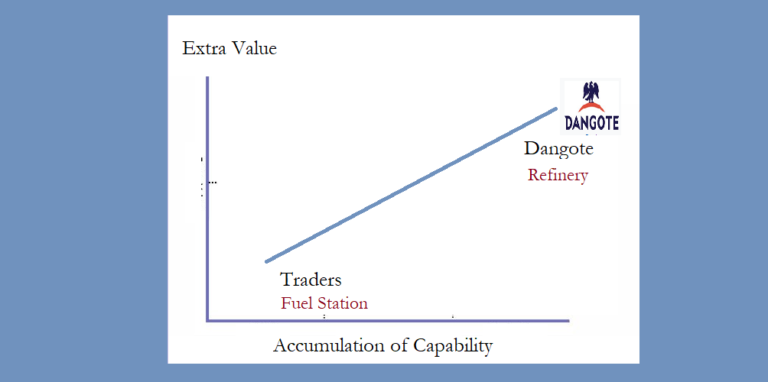 Extra Value

DANGOTE

Dangote
Refinery

Traders
Fuel Station

Accumulation of Capability